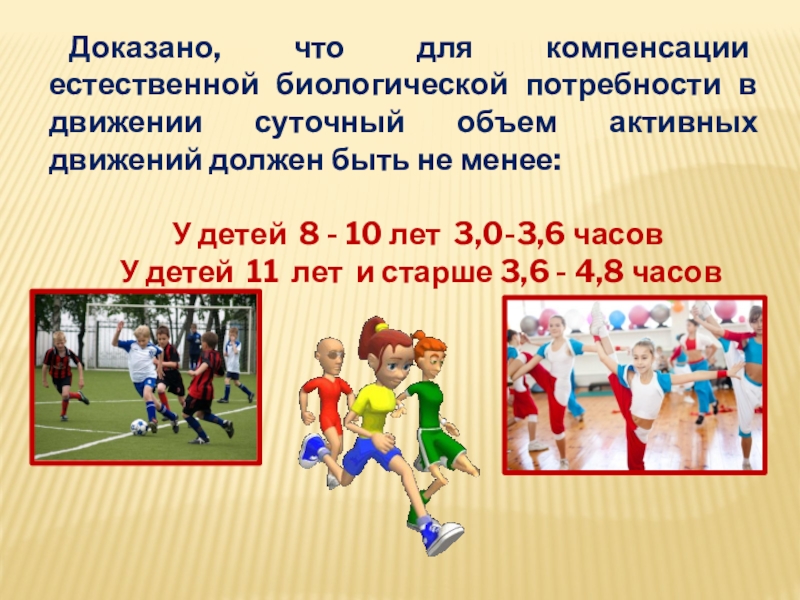 Доказано, что для компенсации естественной биологической потребности в движении суточный объем активных движений должен быть не менее:

У детей 8 - 10 лет 3,0-3,6 часов
У детей 11 лет и старше 3,6 - 4,8 часов